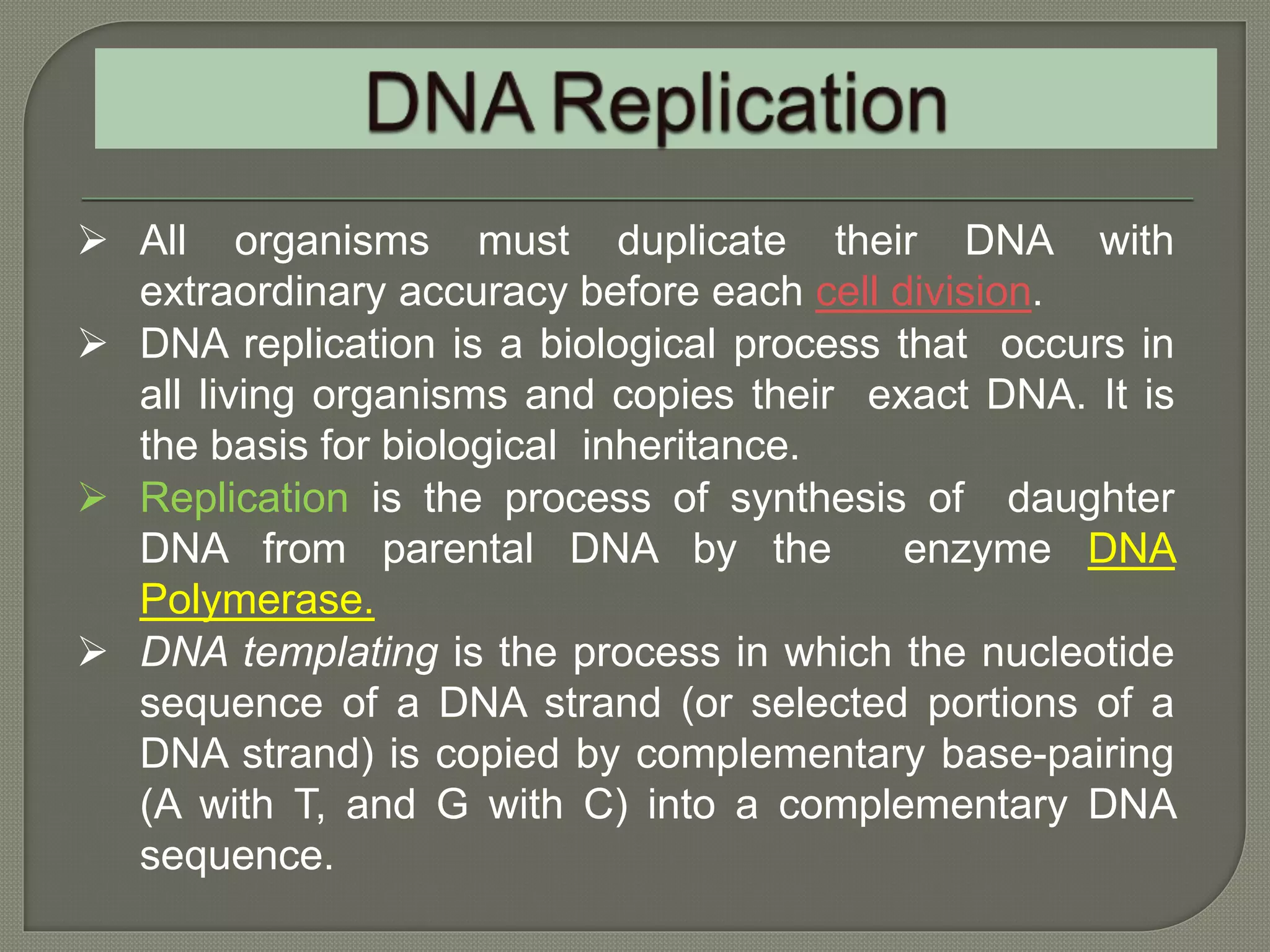 DNA Replication

➢ All organisms must duplicate their DNA with extraordinary accuracy before each cell division.

➢ DNA replication is a biological process that occurs in all living organisms and copies their exact DNA. It is the basis for biological inheritance.

➢ Replication is the process of synthesis of daughter DNA from parental DNA by the enzyme DNA Polymerase.

➢ DNA templating is the process in which the nucleotide sequence of a DNA strand (or selected portions of a DNA strand) is copied by complementary base-pairing (A with T, and G with C) into a complementary DNA sequence.